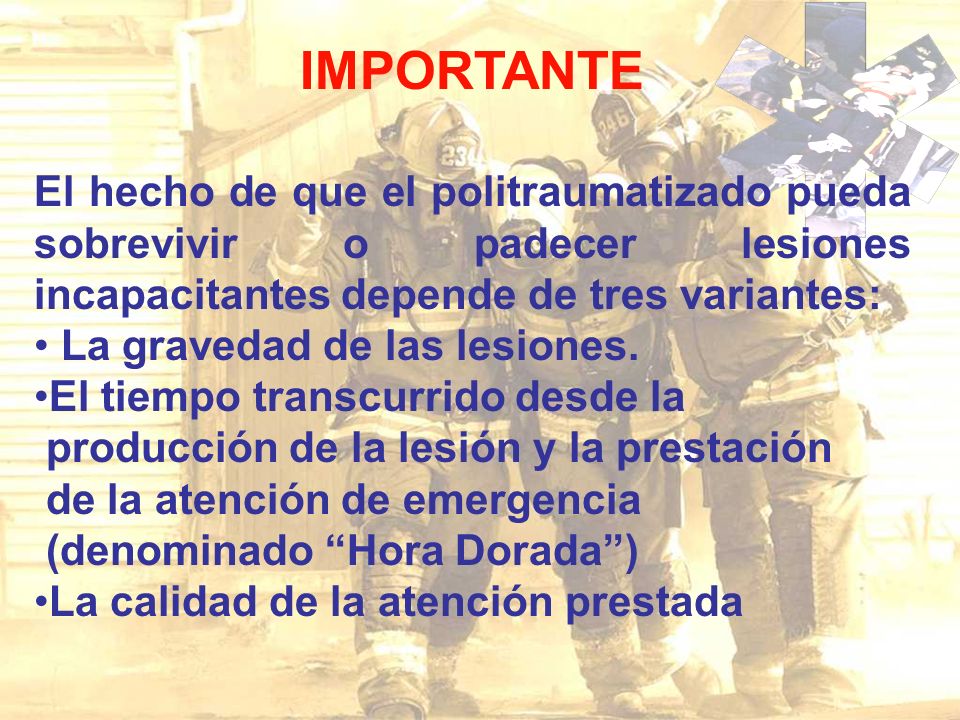 IMPORTANTE

El hecho de que el politraumatizado pueda sobrevivir o padecer lesiones incapacitantes depende de tres variantes:
• La gravedad de las lesiones.
•El tiempo transcurrido desde la producción de la lesión y la prestación de la atención de emergencia (denominado “Hora Dorada”)
•La calidad de la atención prestada